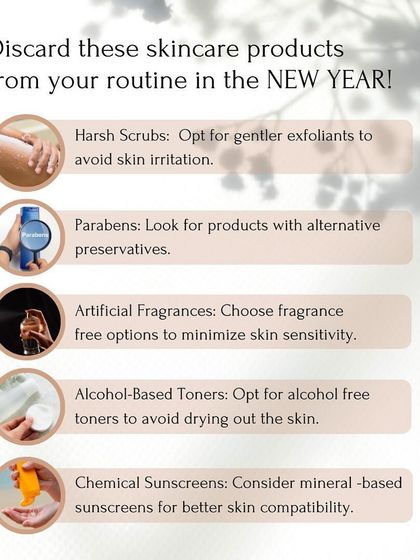 Discard these skincare products from your routine in the NEW YEAR!

Harsh Scrubs: Opt for gentler exfoliants to avoid skin irritation.

Parabens

Parabens: Look for products with alternative preservatives.

Artificial Fragrances: Choose fragrance free options to minimize skin sensitivity.

Alcohol-Based Toners: Opt for alcohol free toners to avoid drying out the skin.

Chemical Sunscreens: Consider mineral -based sunscreens for better skin compatibility.